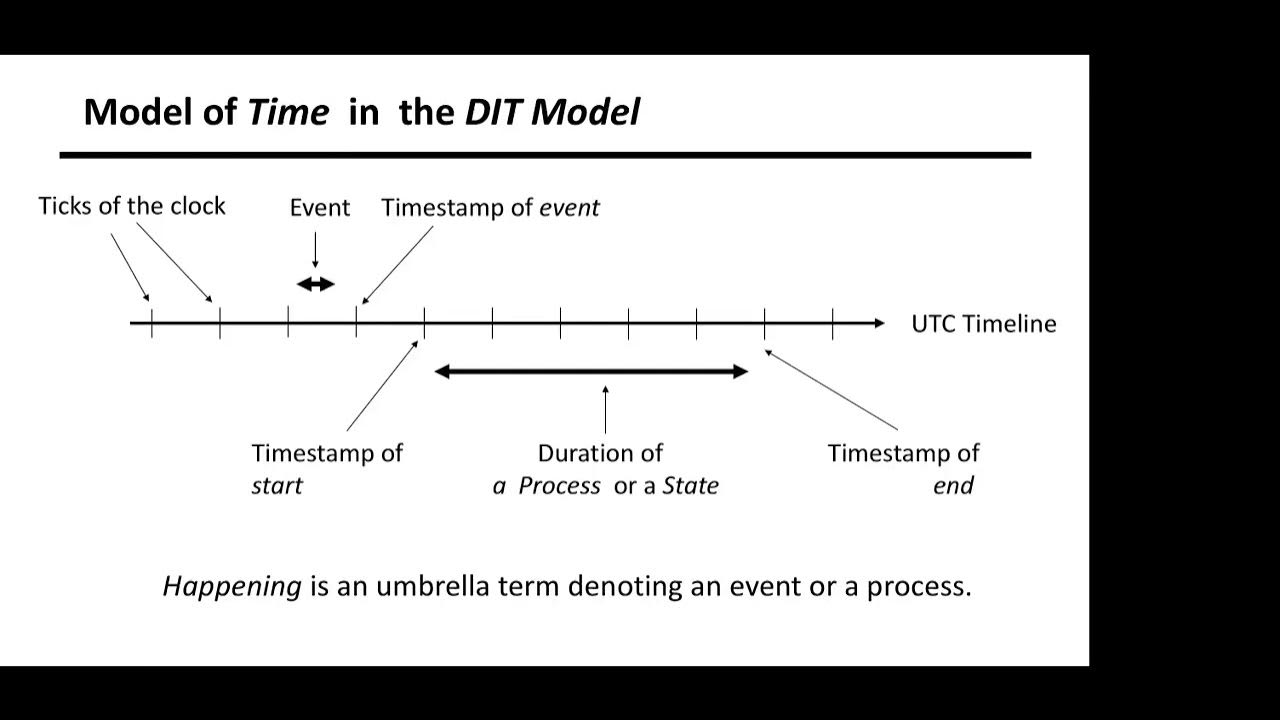 Model of Time in the DIT Model

Ticks of the clock

Event

Timestamp of event

UTC Timeline

Timestamp of start

Duration of a Process or a State

Timestamp of end

Happening is an umbrella term denoting an event or a process.